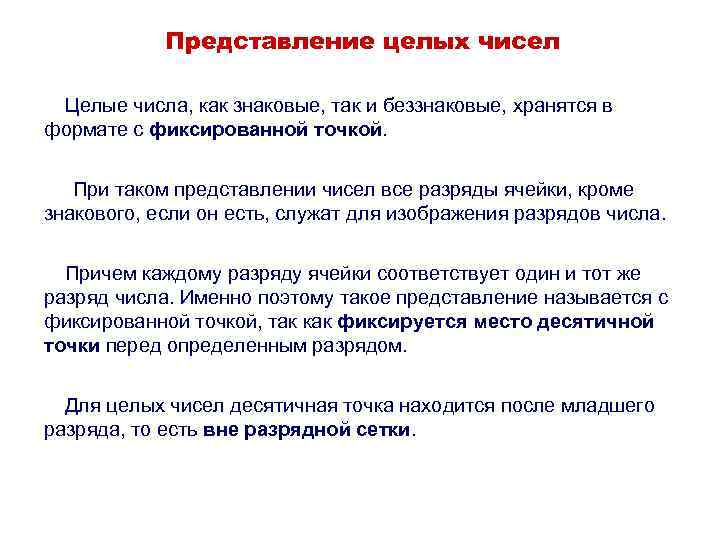 Представление целых чисел

Целые числа, как знаковые, так и беззнаковые, хранятся в формате с фиксированной точкой.

При таком представлении чисел все разряды ячейки, кроме знакового, если он есть, служат для изображения разрядов числа.

Причем каждому разряду ячейки соответствует один и тот же разряд числа. Именно поэтому такое представление называется с фиксированной точкой, так как фиксируется место десятичной точки перед определенным разрядом.

Для целых чисел десятичная точка находится после младшего разряда, то есть вне разрядной сетки.